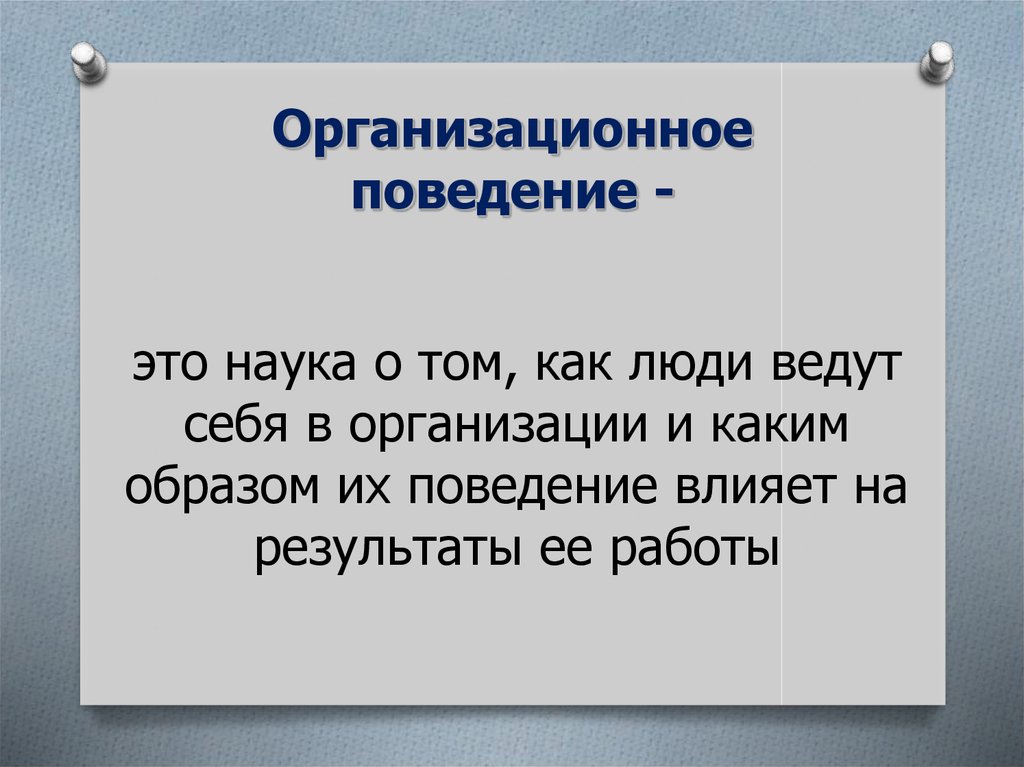 Организационное поведение -

это наука о том, как люди ведут себя в организации и каким образом их поведение влияет на результаты ее работы